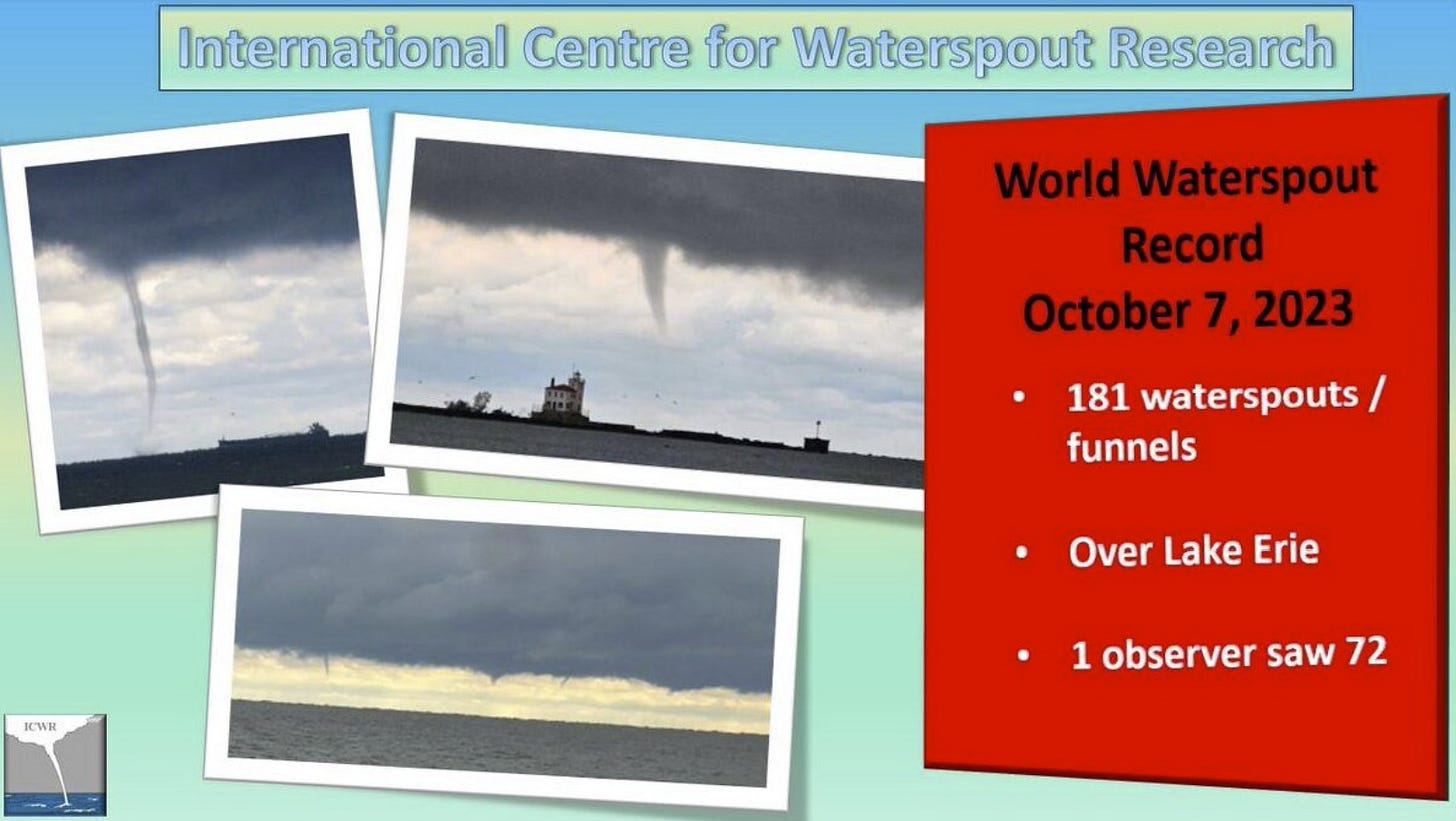 International Centre for Waterspout Research

World Waterspout Record October 7, 2023

• 181 waterspouts / funnels

• Over Lake Erie

• 1 observer saw 72

ICWR